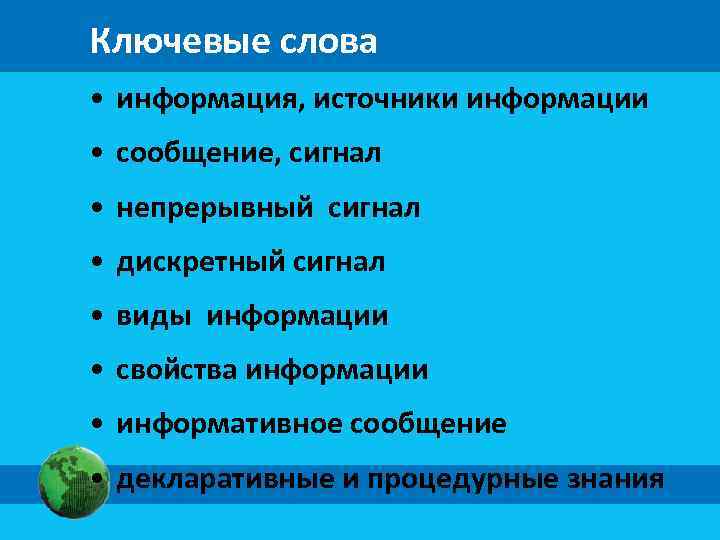 Ключевые слова

• информация, источники информации
• сообщение, сигнал
• непрерывный сигнал
• дискретный сигнал
• виды информации
• свойства информации
• информативное сообщение
• декларативные и процедурные знания